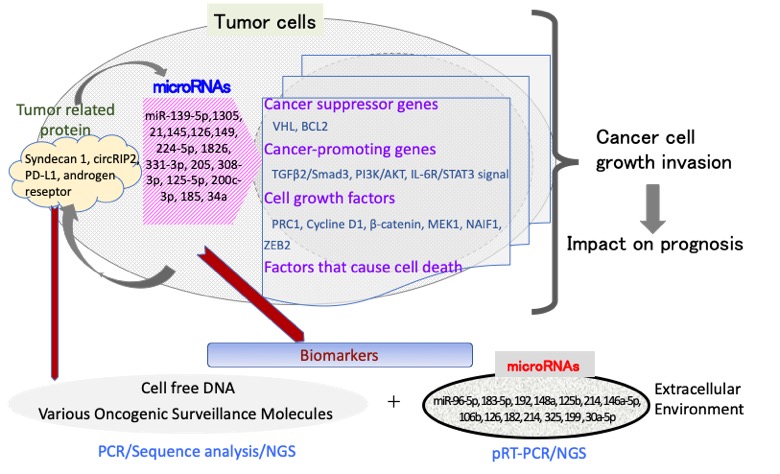 Tumor cells

microRNAs

Tumor related protein

Syndecan 1, circRIP2, PD-L1, androgen reseptor

miR-139-5p,1305, 21,145,126,149, 224-5p, 1826, 331-3p, 205, 308-3p, 125-5p, 200c-3p, 185, 34a

Cancer suppressor genes

VHL, BCL2

Cancer-promoting genes

TGFβ2/Smad3, PI3K/AKT, IL-6R/STAT3 signal

Cell growth factors

PRC1, Cycline D1, β-catenin, MEK1, NAIF1, ZEB2

Factors that cause cell death

Cancer cell growth invasion

Impact on prognosis

Biomarkers

Cell free DNA

Various Oncogenic Surveillance Molecules

PCR/Sequence analysis/NGS

+

microRNAs

miR-96-5p, 183-5p, 192, 148a, 125b, 214, 146a-5p, 106b, 126, 182, 214, 325, 199, 30a-5p

Extracellular Environment

pRT-PCR/NGS